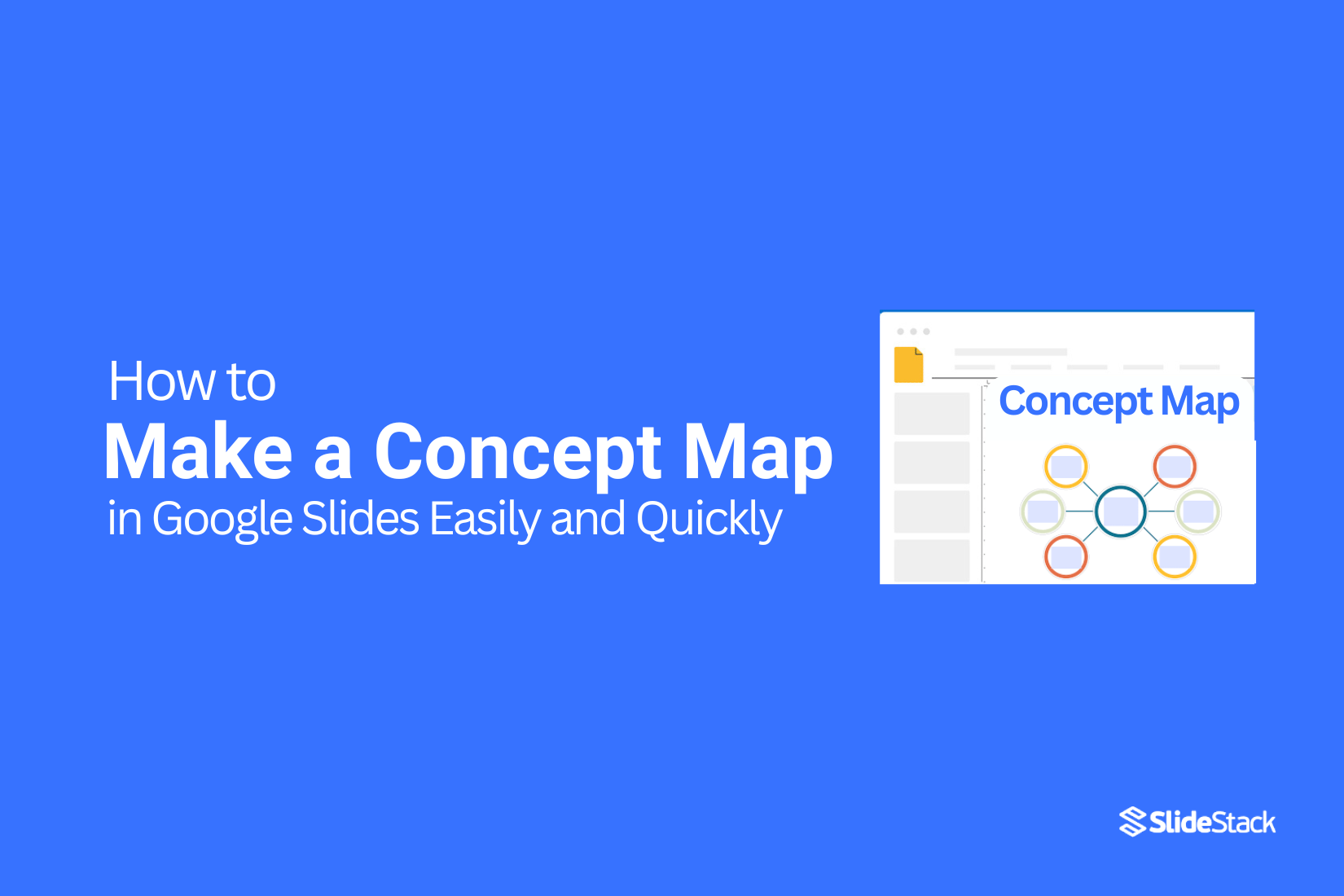 How to
Make a Concept Map
in Google Slides Easily and Quickly

Concept Map

SlideStack